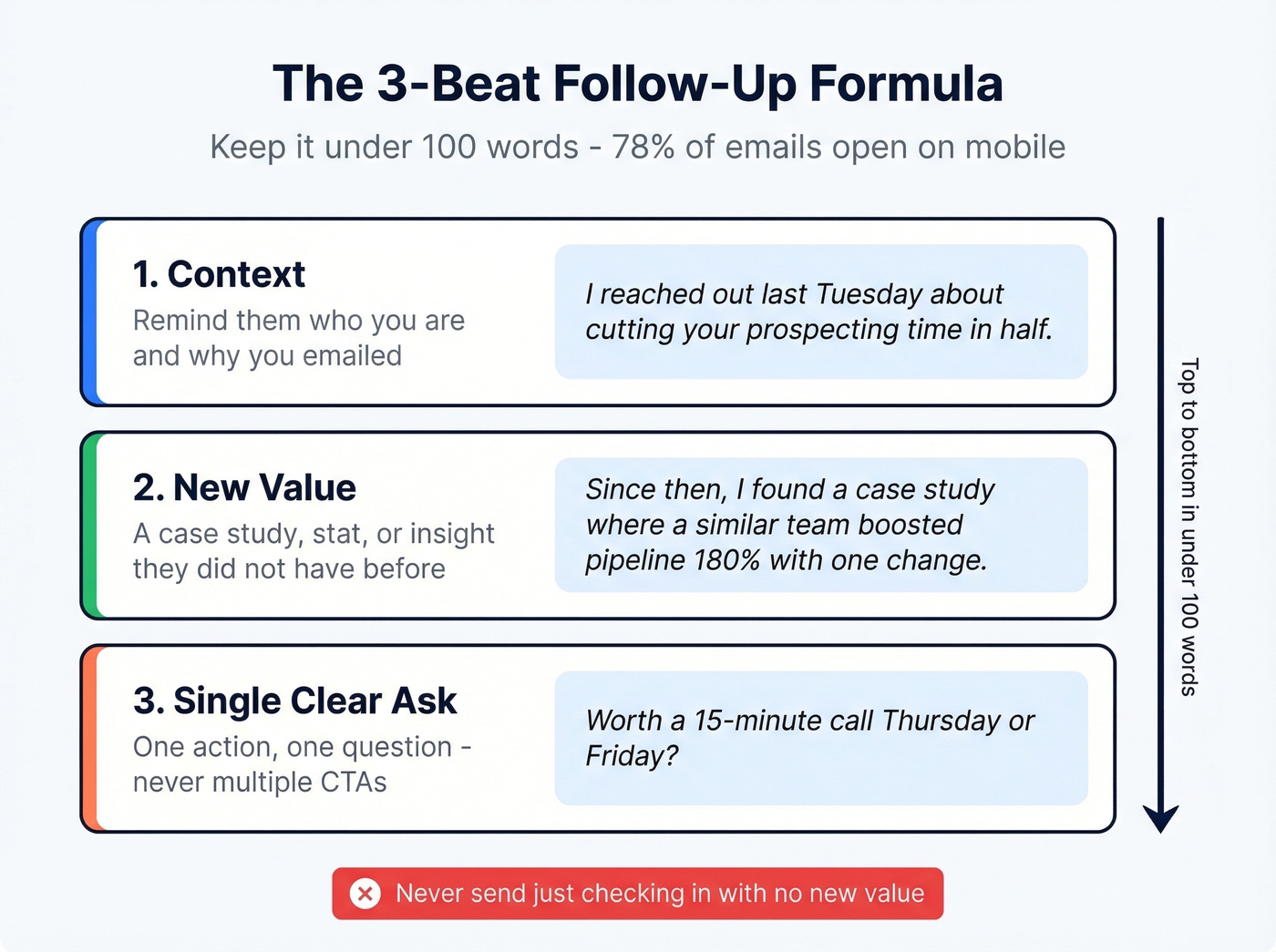 The 3-Beat Follow-Up Formula

Keep it under 100 words - 78% of emails open on mobile

1. Context
Remind them who you are and why you emailed

I reached out last Tuesday about cutting your prospecting time in half.

2. New Value
A case study, stat, or insight they did not have before

Since then, I found a case study where a similar team boosted pipeline 180% with one change.

3. Single Clear Ask
One action, one question - never multiple CTAs

Worth a 15-minute call Thursday or Friday?

Top to bottom in under 100 words

Never send just checking in with no new value